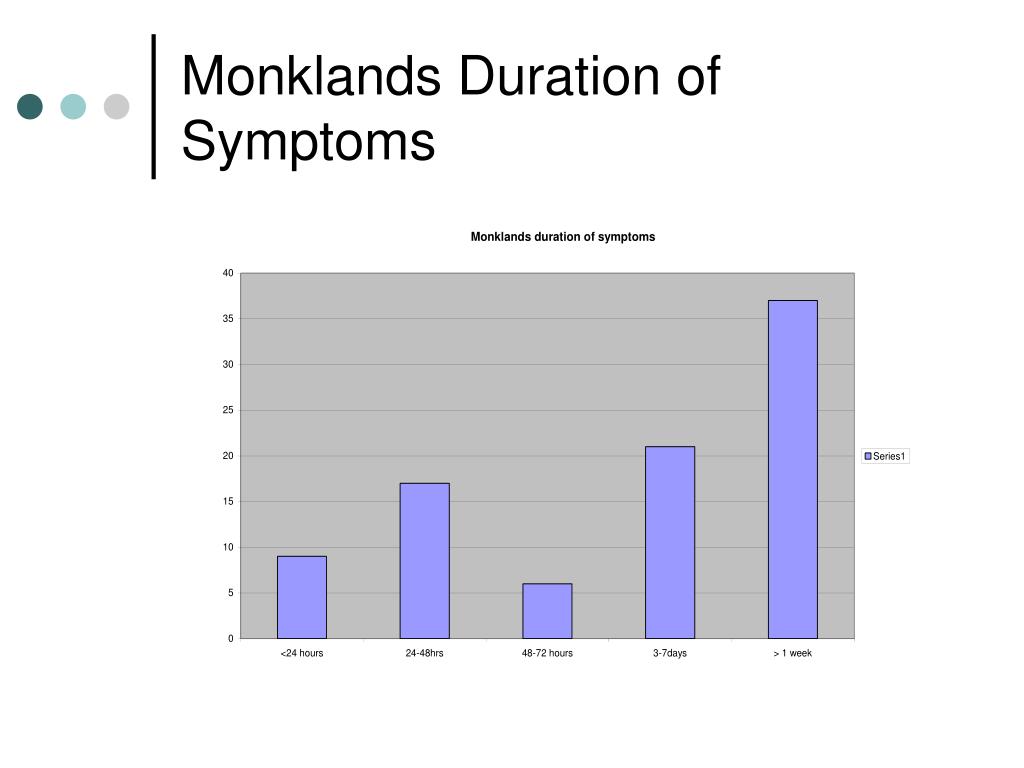 Monklands Duration of Symptoms

Monklands duration of symptoms

40
35
30
25
20
15
10
5
0

<24 hours
24-48hrs
48-72 hours
3-7days
> 1 week

Series1